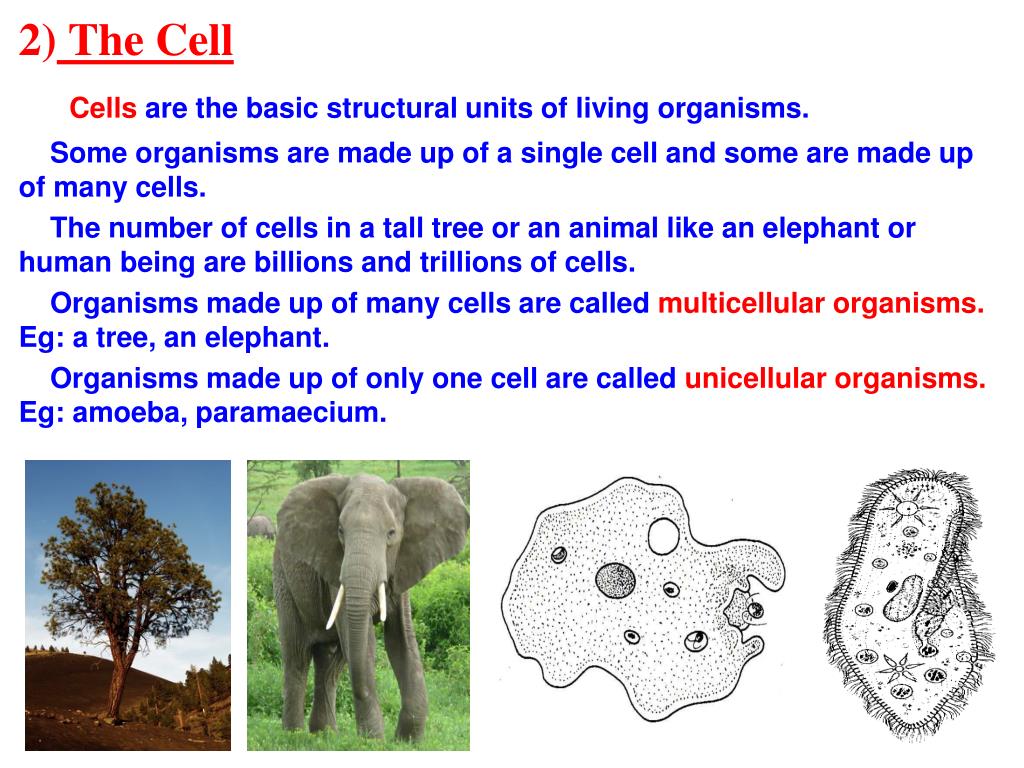 2) The Cell

Cells are the basic structural units of living organisms.

Some organisms are made up of a single cell and some are made up of many cells.

The number of cells in a tall tree or an animal like an elephant or human being are billions and trillions of cells.

Organisms made up of many cells are called multicellular organisms. Eg: a tree, an elephant.

Organisms made up of only one cell are called unicellular organisms. Eg: amoeba, paramaecium.